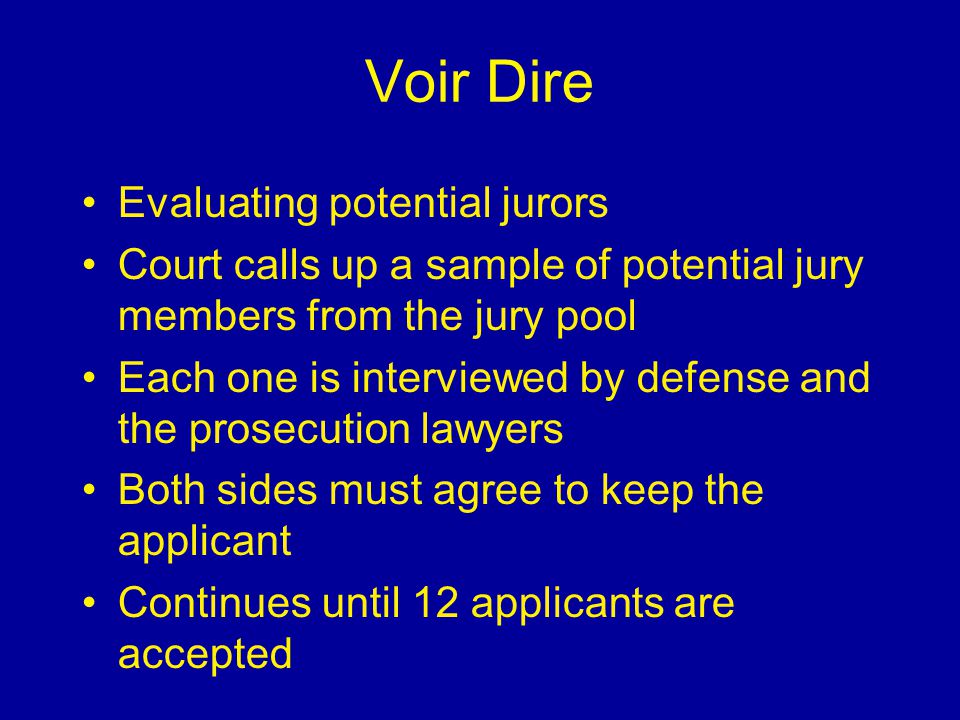 Voir Dire

• Evaluating potential jurors
• Court calls up a sample of potential jury members from the jury pool
• Each one is interviewed by defense and the prosecution lawyers
• Both sides must agree to keep the applicant
• Continues until 12 applicants are accepted